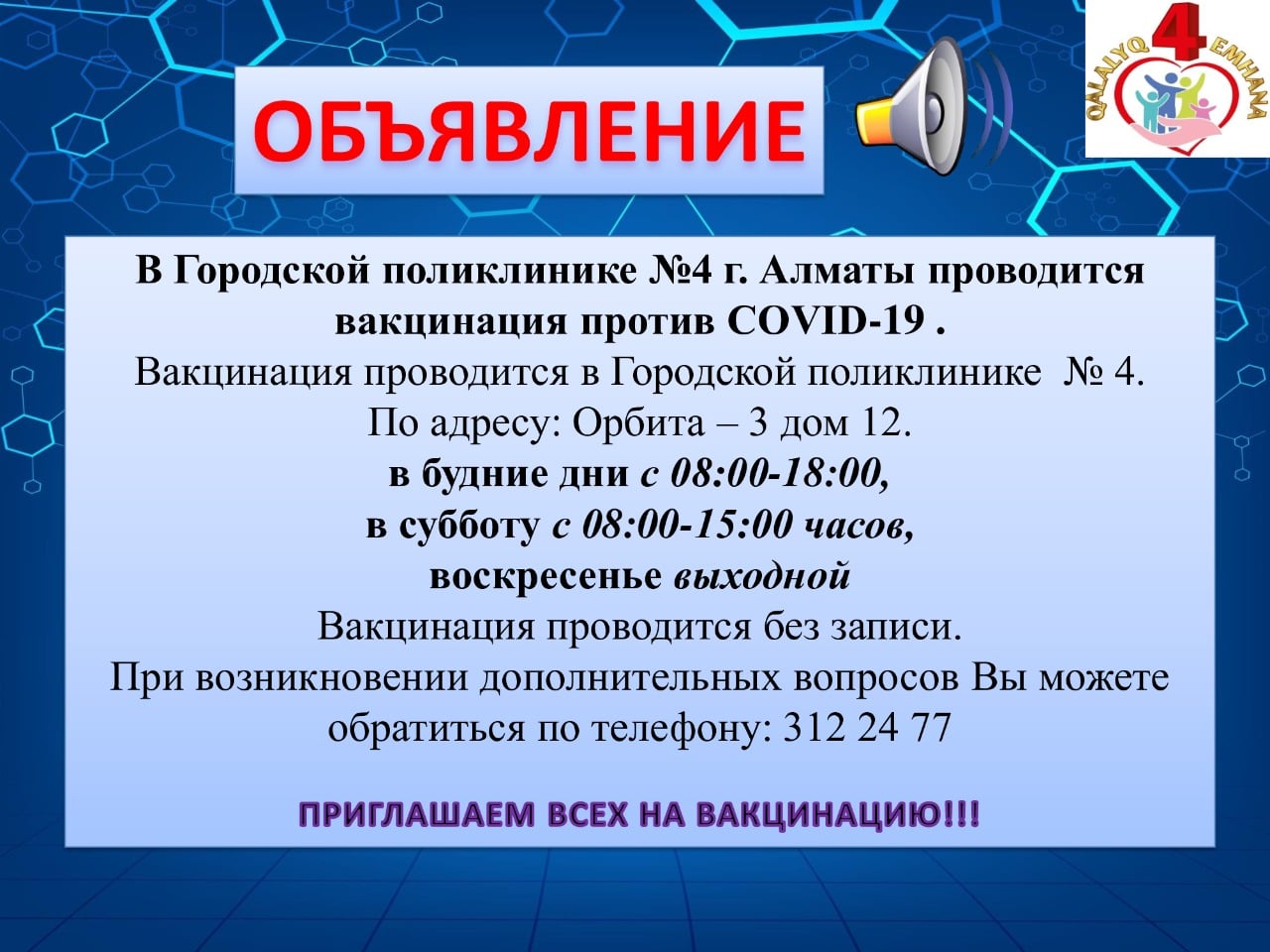 ОБЪЯВЛЕНИЕ

QALALYQ 4 EMHANA

В Городской поликлинике №4 г. Алматы проводится вакцинация против COVID-19 .
Вакцинация проводится в Городской поликлинике № 4.
По адресу: Орбита – 3 дом 12.
в будние дни с 08:00-18:00,
в субботу с 08:00-15:00 часов,
воскресенье выходной
Вакцинация проводится без записи.
При возникновении дополнительных вопросов Вы можете обратиться по телефону: 312 24 77

ПРИГЛАШАЕМ ВСЕХ НА ВАКЦИНАЦИЮ!!!